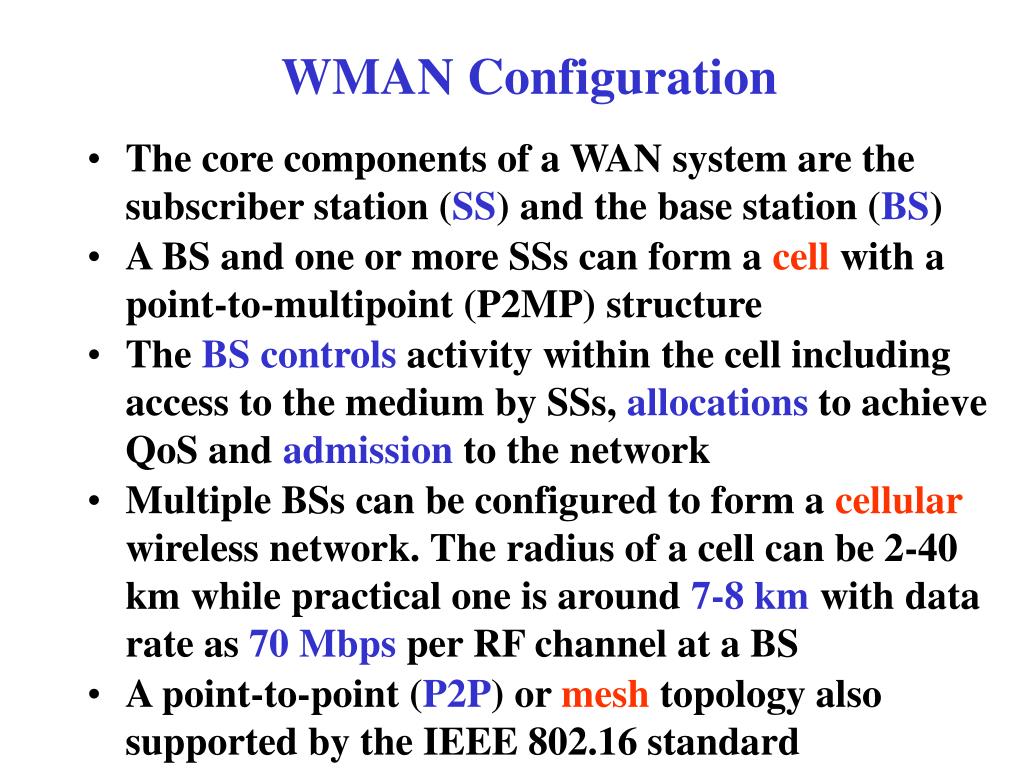 WMAN Configuration

• The core components of a WAN system are the subscriber station (SS) and the base station (BS)
• A BS and one or more SSs can form a cell with a point-to-multipoint (P2MP) structure
• The BS controls activity within the cell including access to the medium by SSs, allocations to achieve QoS and admission to the network
• Multiple BSs can be configured to form a cellular wireless network. The radius of a cell can be 2-40 km while practical one is around 7-8 km with data rate as 70 Mbps per RF channel at a BS
• A point-to-point (P2P) or mesh topology also supported by the IEEE 802.16 standard